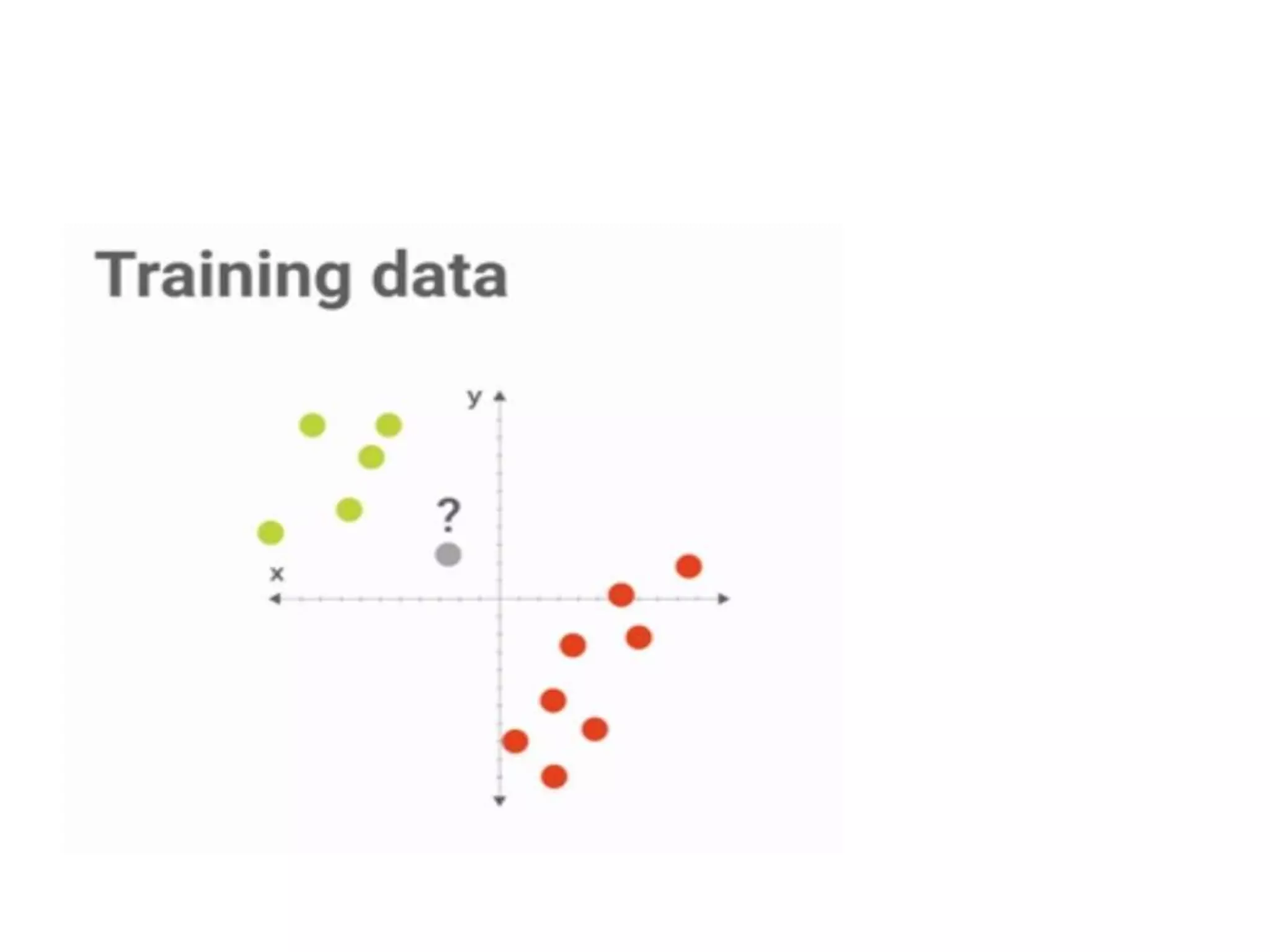 Training data

y

?

x